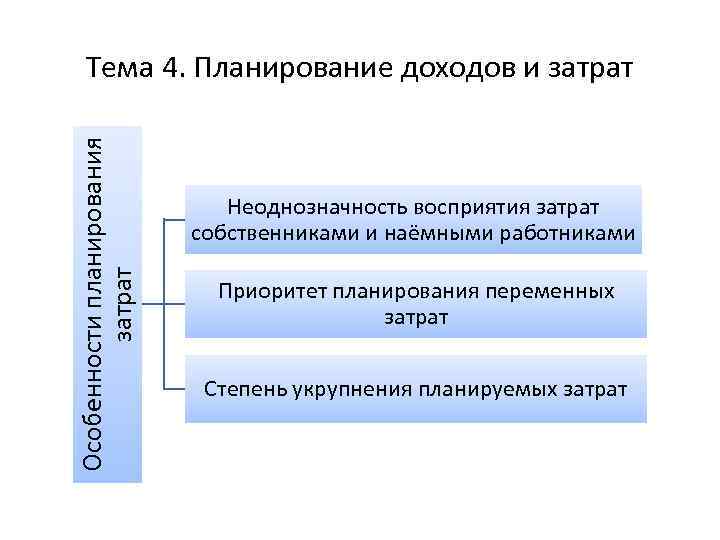 Тема 4. Планирование доходов и затрат

Особенности планирования затрат

Неоднозначность восприятия затрат собственниками и наёмными работниками

Приоритет планирования переменных затрат

Степень укрупнения планируемых затрат